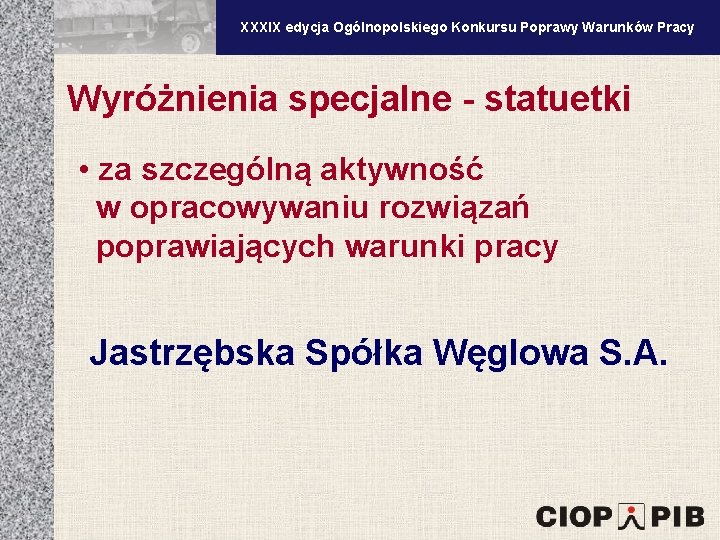 XXXIX edycja Ogólnopolskiego Konkursu Poprawy Warunków Pracy

Wyróżnienia specjalne - statuetki

• za szczególną aktywność w opracowywaniu rozwiązań poprawiających warunki pracy

Jastrzębska Spółka Węglowa S.A.

CIOP PIB